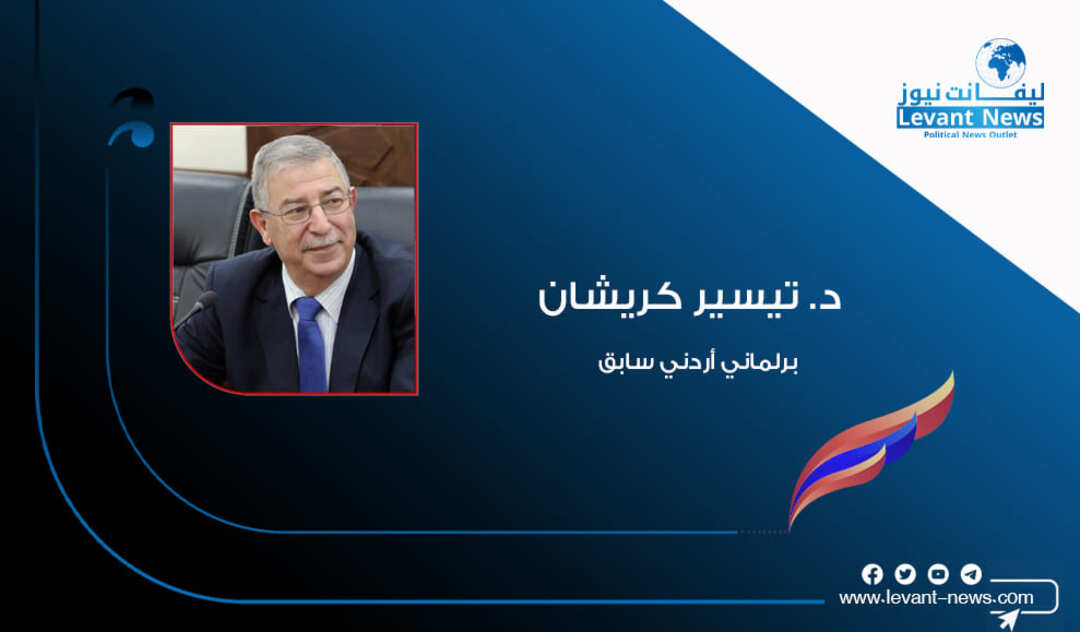 ليفانت نيوز
Levant News
Political News Outlet

د. تيسير كريشان

برلماني أردني سابق

www.levant-news.com